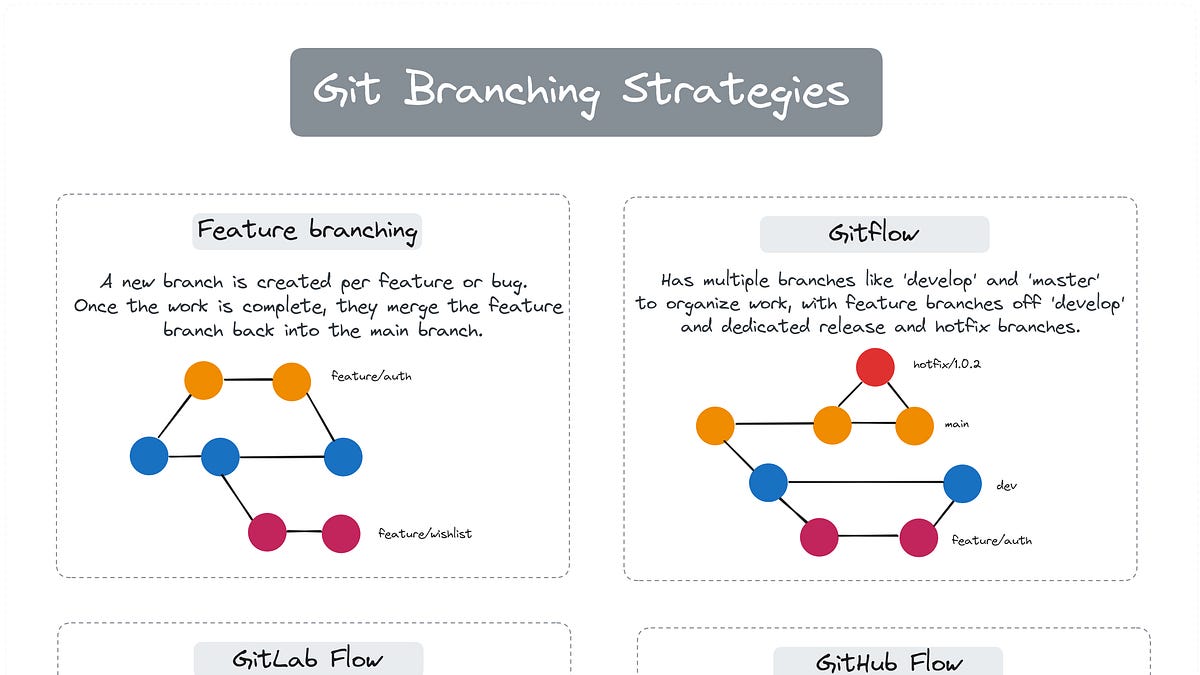 Git Branching Strategies

Feature branching

A new branch is created per feature or bug. Once the work is complete, they merge the feature branch back into the main branch.

feature/auth

feature/wishlist

Gitflow

Has multiple branches like 'develop' and 'master' to organize work, with feature branches off 'develop' and dedicated release and hotfix branches.

hotfix/1.0.2

main

dev

feature/auth

GitLab Flow

GitHub Flow